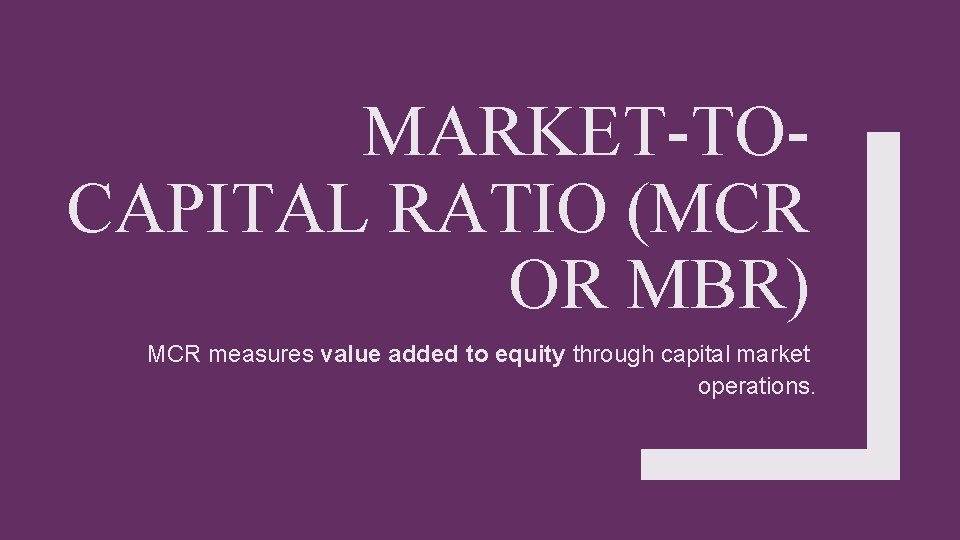 MARKET-TO-CAPITAL RATIO (MCR OR MBR)

MCR measures value added to equity through capital market operations.